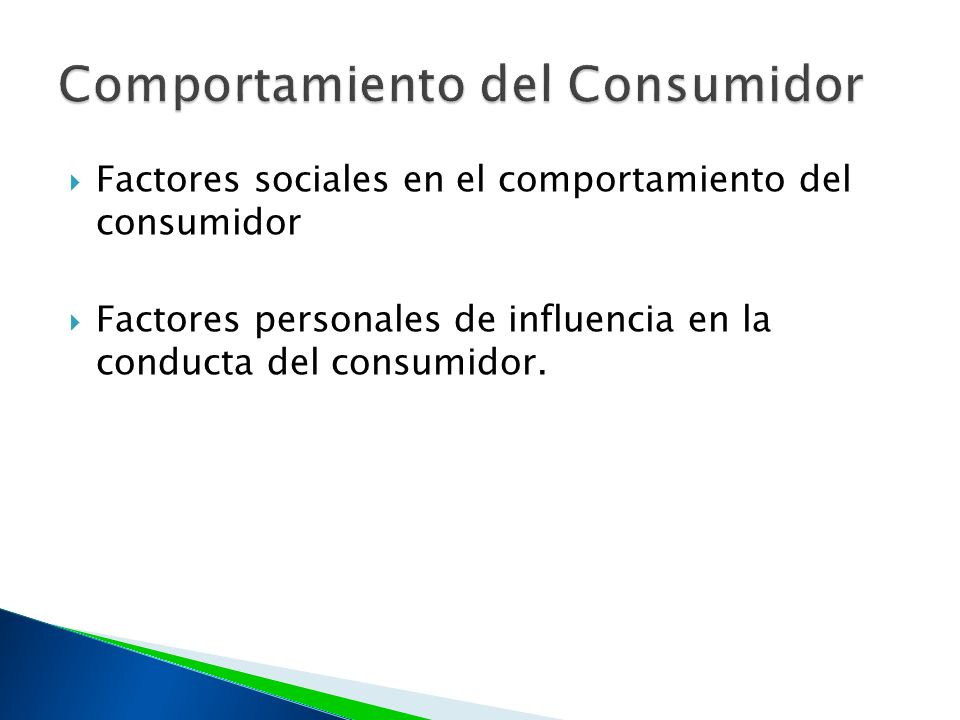 Comportamiento del Consumidor

Factores sociales en el comportamiento del consumidor

Factores personales de influencia en la conducta del consumidor.